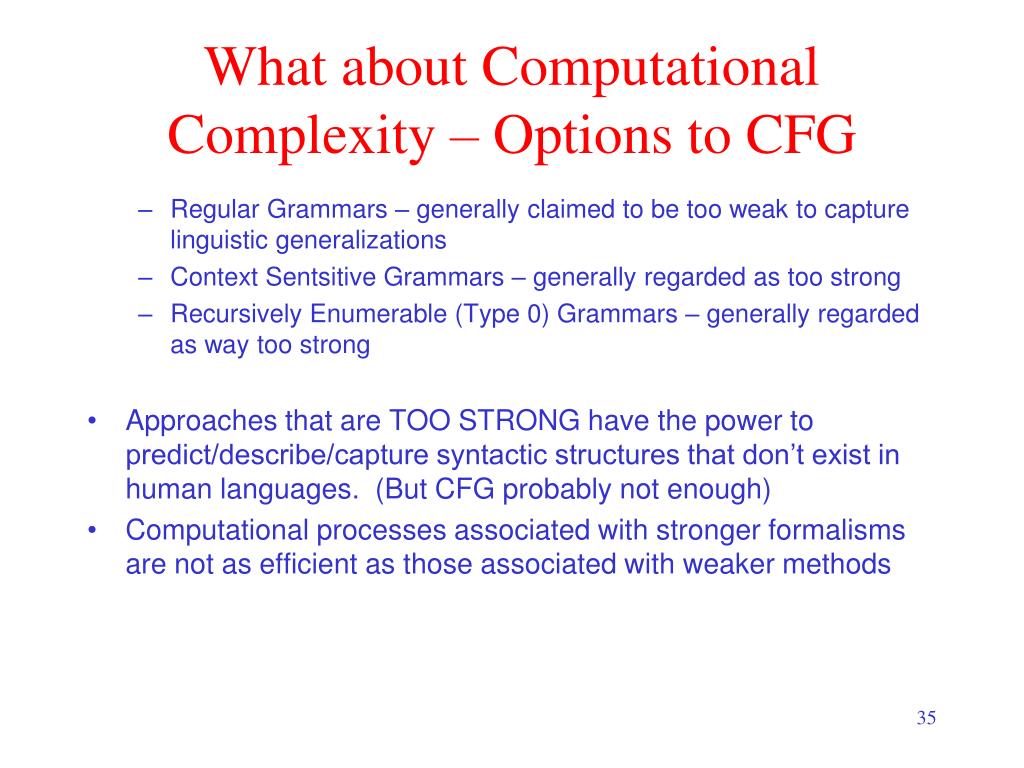 What about Computational Complexity – Options to CFG

– Regular Grammars – generally claimed to be too weak to capture linguistic generalizations
– Context Sentsitive Grammars – generally regarded as too strong
– Recursively Enumerable (Type 0) Grammars – generally regarded as way too strong

• Approaches that are TOO STRONG have the power to predict/describe/capture syntactic structures that don't exist in human languages. (But CFG probably not enough)
• Computational processes associated with stronger formalisms are not as efficient as those associated with weaker methods

35